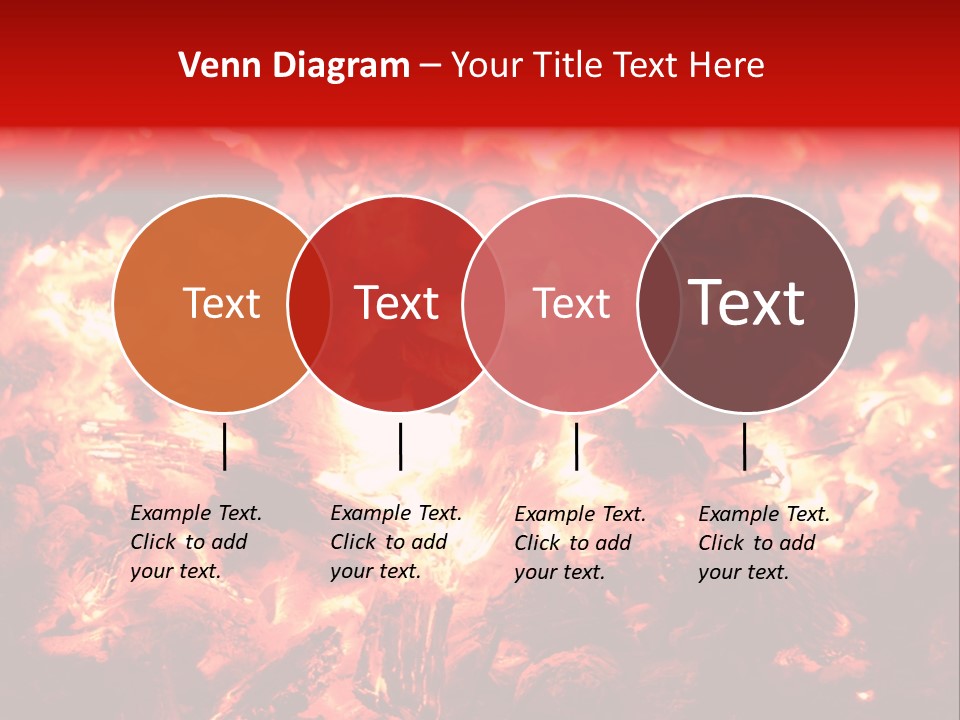 Venn Diagram – Your Title Text Here

Text

Text

Text

Text

Example Text. Click to add your text.

Example Text. Click to add your text.

Example Text. Click to add your text.

Example Text. Click to add your text.